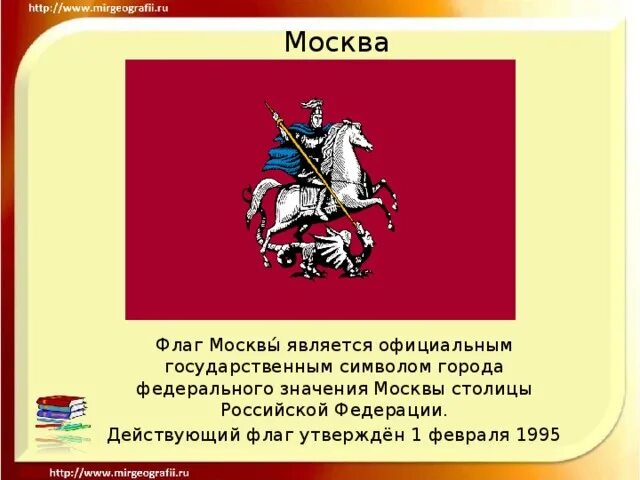 http://www.mirgeografii.ru

Москва

Флаг Москвы́ является официальным государственным символом города федерального значения Москвы столицы Российской Федерации.
Действующий флаг утверждён 1 февраля 1995

http://www.mirgeografii.ru